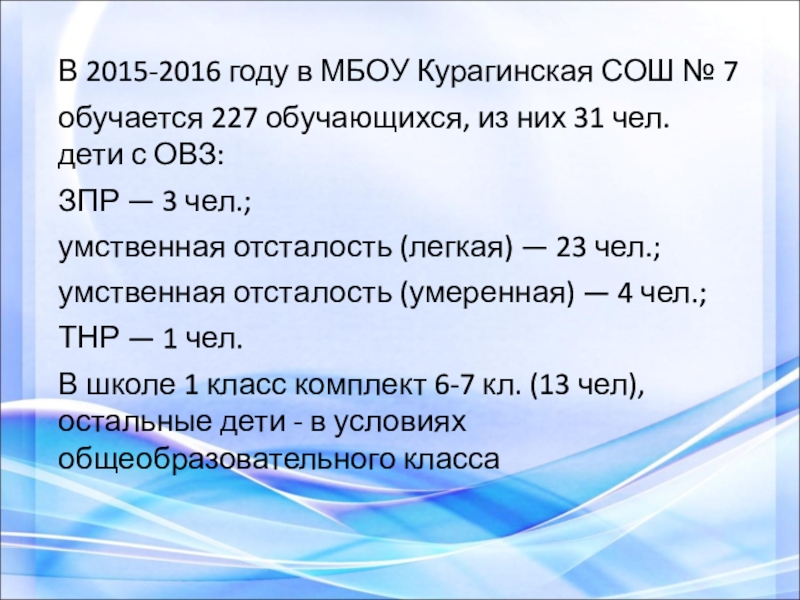 В 2015-2016 году в МБОУ Курагинская СОШ № 7

обучается 227 обучающихся, из них 31 чел. дети с ОВЗ:

ЗПР — 3 чел.;

умственная отсталость (легкая) — 23 чел.;

умственная отсталость (умеренная) — 4 чел.;

ТНР — 1 чел.

В школе 1 класс комплект 6-7 кл. (13 чел), остальные дети - в условиях общеобразовательного класса